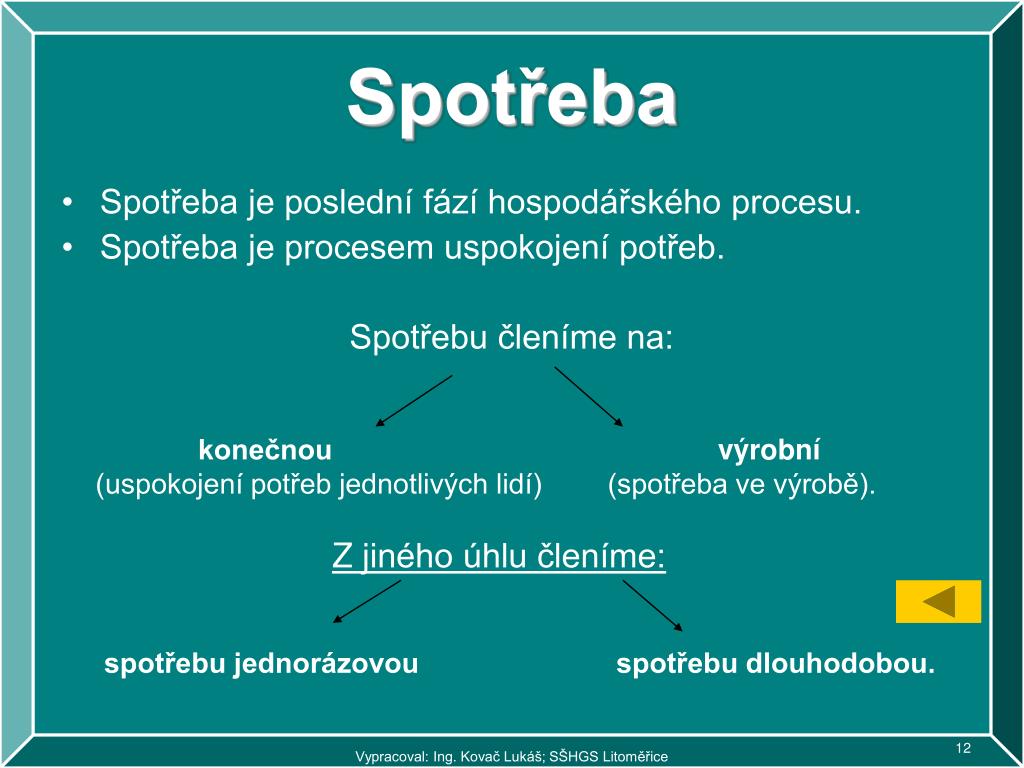 Spotřeba

• Spotřeba je poslední fází hospodářského procesu.
• Spotřeba je procesem uspokojení potřeb.

Spotřebu členíme na:

konečnou
(uspokojení potřeb jednotlivých lidí)

výrobní
(spotřeba ve výrobě).

Z jiného úhlu členíme:

spotřebu jednorázovou

spotřebu dlouhodobou.

Vypracoval: Ing. Kovač Lukáš; SŠHGS Litoměřice

12